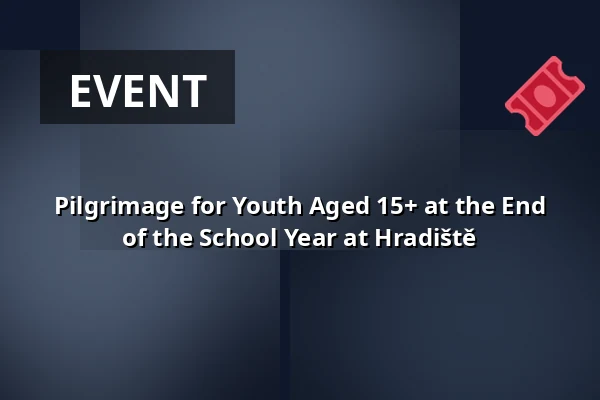 EVENT

Pilgrimage for Youth Aged 15+ at the End of the School Year at Hradiště